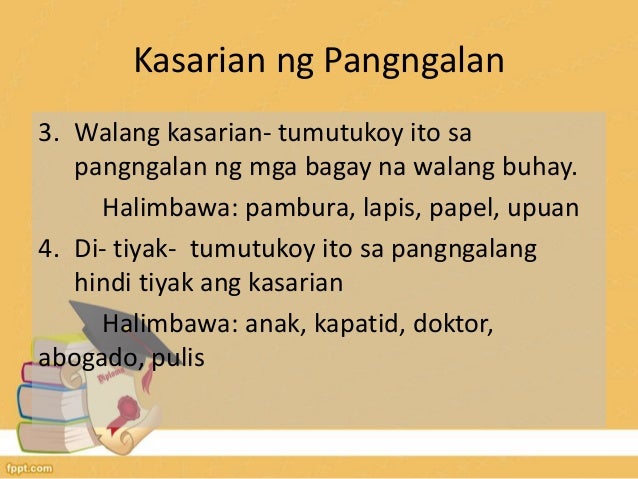 Kasarian ng Pangngalan

3. Walang kasarian- tumutukoy ito sa pangngalan ng mga bagay na walang buhay.

Halimbawa: pambura, lapis, papel, upuan

4. Di- tiyak- tumutukoy ito sa pangngalang hindi tiyak ang kasarian

Halimbawa: anak, kapatid, doktor, abogado, pulis

Diploma

fppt.com